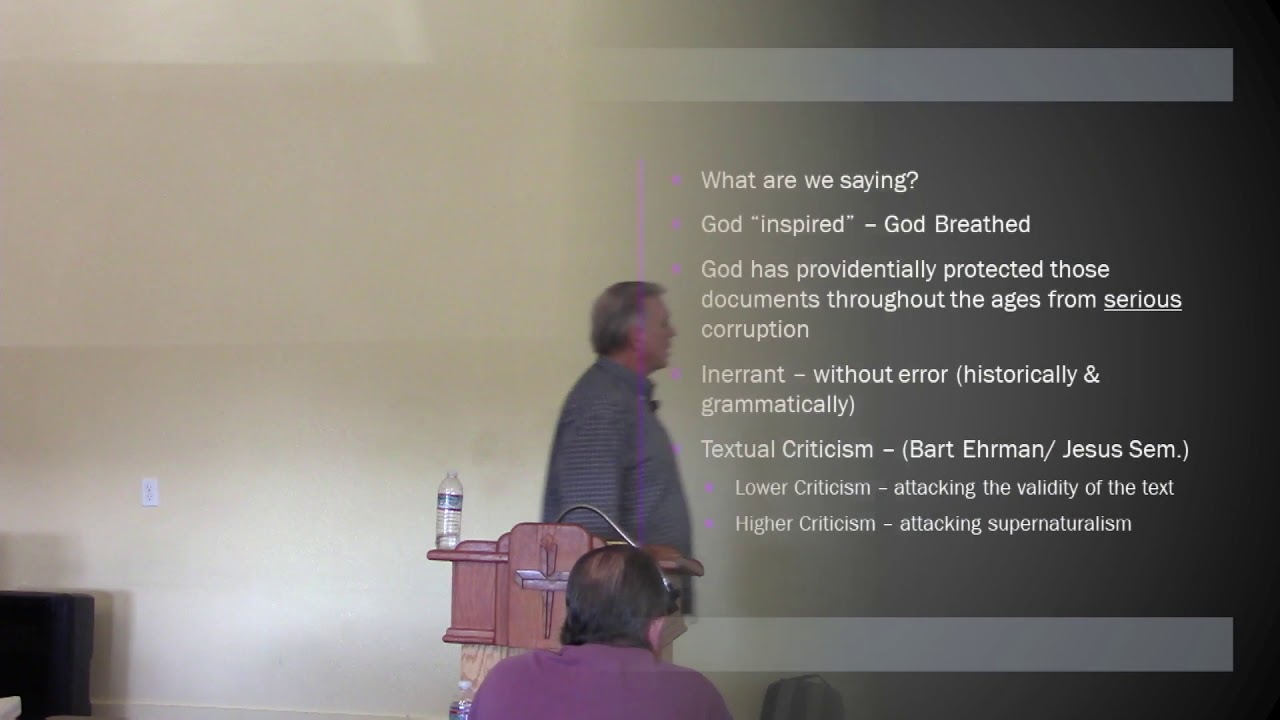 What are we saying?

God "inspired" – God Breathed

God has providentially protected those documents throughout the ages from serious corruption

Inerrant – without error (historically & grammatically)

Textual Criticism – (Bart Ehrman/ Jesus Sem.)

Lower Criticism – attacking the validity of the text

Higher Criticism – attacking supernaturalism